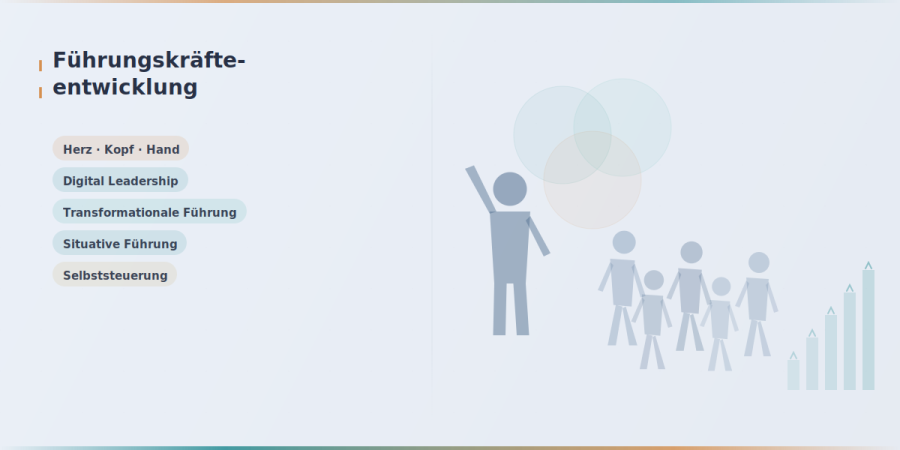 Führungskräfteentwicklung

Herz · Kopf · Hand

Digital Leadership

Transformationale Führung

Situative Führung

Selbststeuerung